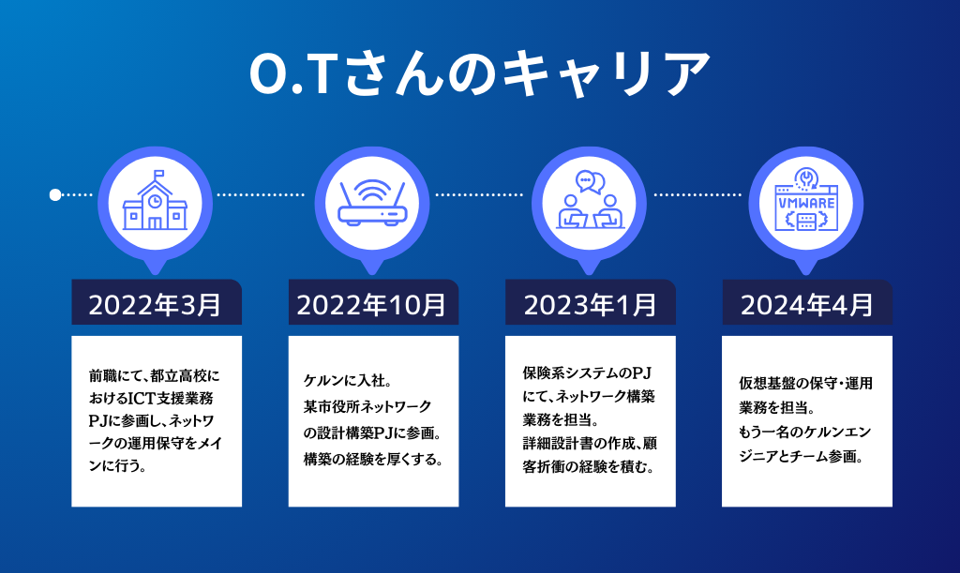 O.Tさんのキャリア

VMWARE

2022年3月

前職にて、都立高校におけるICT支援業務PJに参画し、ネットワークの運用保守をメインに行う。

2022年10月

ケルンに入社。
某市役所ネットワークの設計構築PJに参画。
構築の経験を厚くする。

2023年1月

保険系システムのPJにて、ネットワーク構築業務を担当。
詳細設計書の作成、顧客折衝の経験を積む。

2024年4月

仮想基盤の保守・運用業務を担当。
もう一名のケルンエンジニアとチーム参画。